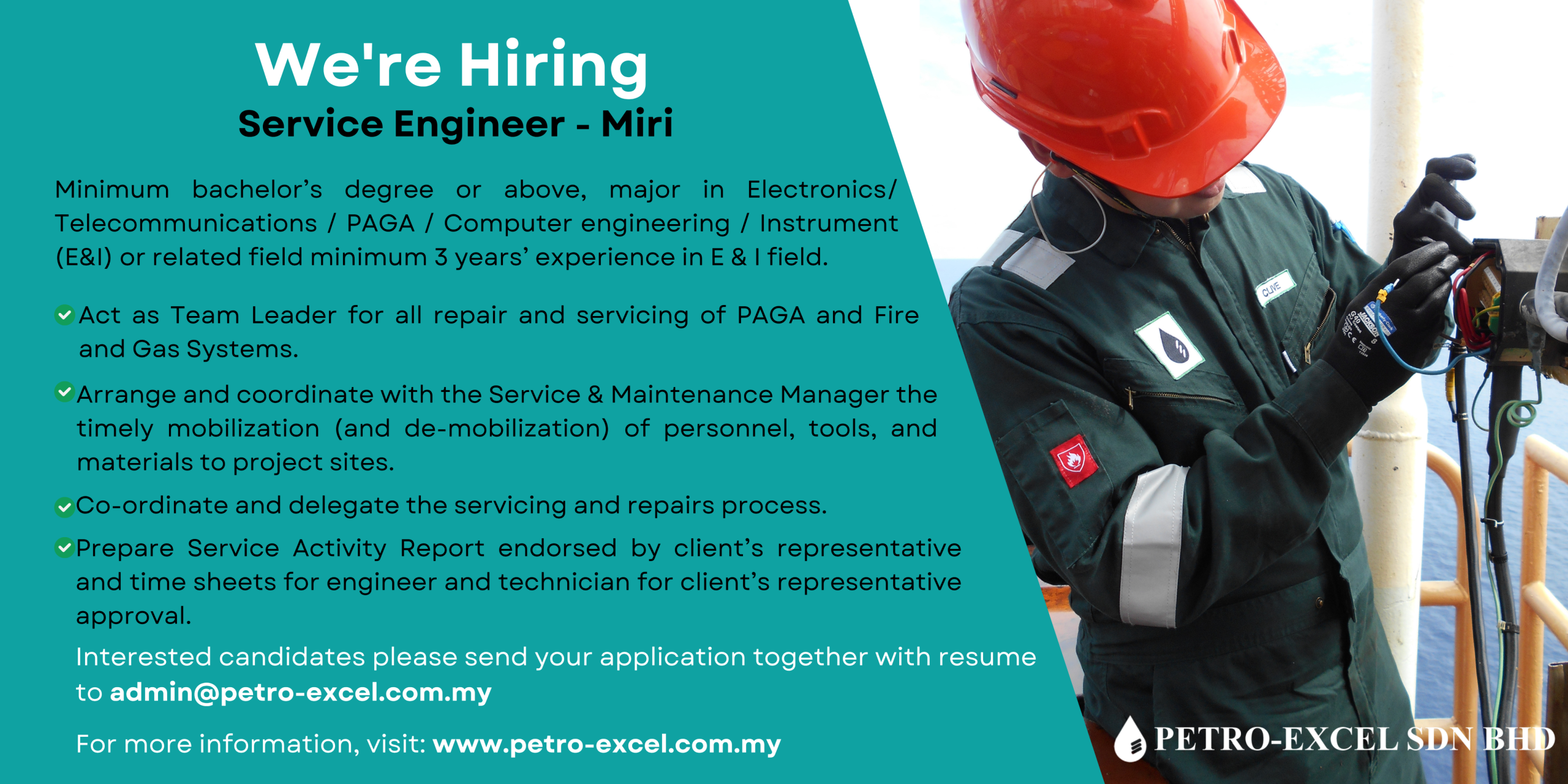 We're Hiring
Service Engineer - Miri

Minimum bachelor's degree or above, major in Electronics/ Telecommunications / PAGA / Computer engineering / Instrument (E&I) or related field minimum 3 years' experience in E & I field.

Act as Team Leader for all repair and servicing of PAGA and Fire and Gas Systems.

Arrange and coordinate with the Service & Maintenance Manager the timely mobilization (and de-mobilization) of personnel, tools, and materials to project sites.

Co-ordinate and delegate the servicing and repairs process.

Prepare Service Activity Report endorsed by client's representative and time sheets for engineer and technician for client's representative approval.

Interested candidates please send your application together with resume to admin@petro-excel.com.my

For more information, visit: www.petro-excel.com.my

CLIVE

PETRO-EXCEL SDN BHD